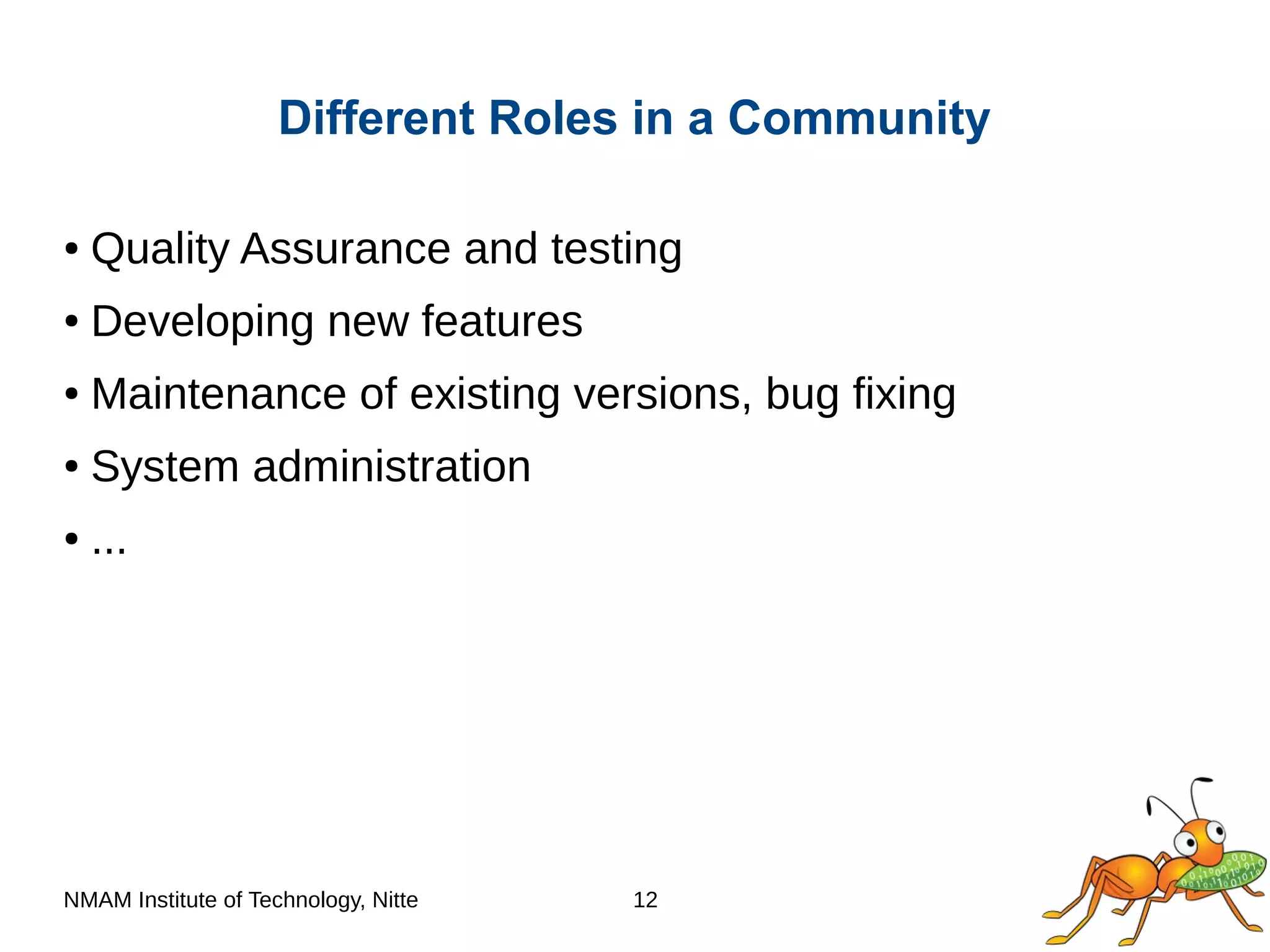 Different Roles in a Community

• Quality Assurance and testing

• Developing new features

• Maintenance of existing versions, bug fixing

• System administration

• ...

NMAM Institute of Technology, Nitte

12